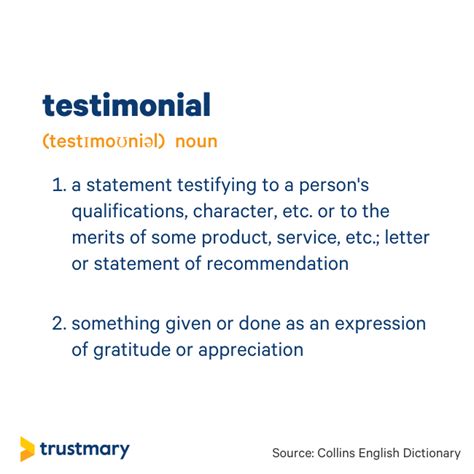 testimonial

(testɪmoʊniəl) noun

1. a statement testifying to a person's qualifications, character, etc. or to the merits of some product, service, etc.; letter or statement of recommendation

2. something given or done as an expression of gratitude or appreciation

trustmary

Source: Collins English Dictionary